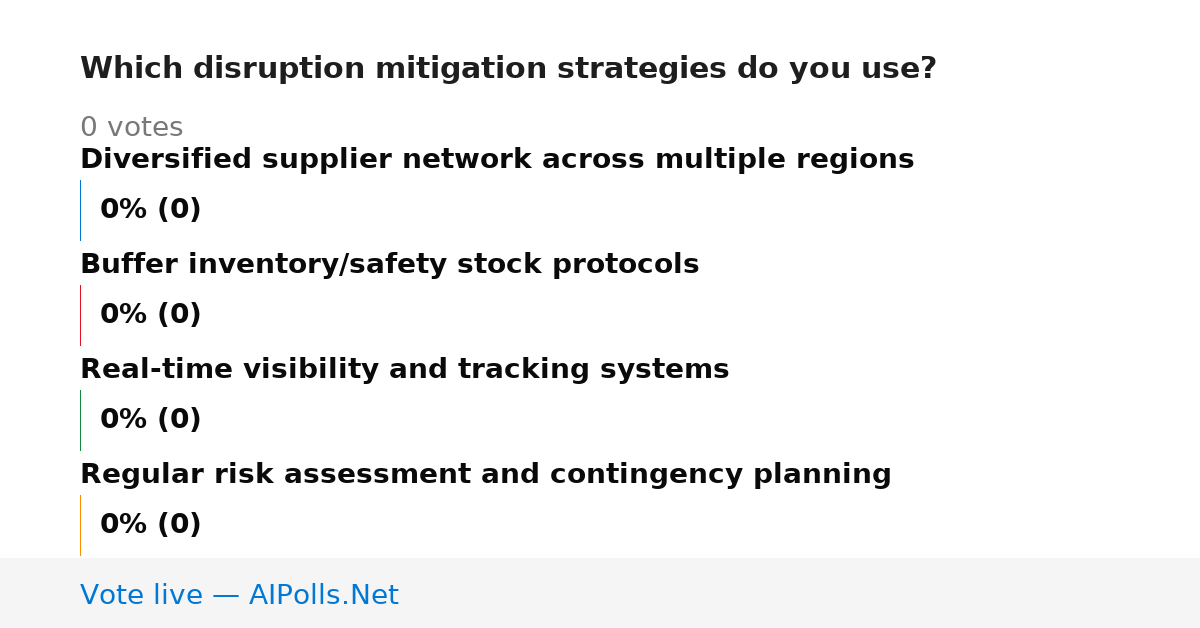 Which disruption mitigation strategies do you use?

0 votes

Diversified supplier network across multiple regions

0% (0)

Buffer inventory/safety stock protocols

0% (0)

Real-time visibility and tracking systems

0% (0)

Regular risk assessment and contingency planning

0% (0)

Vote live — AIPolls.Net